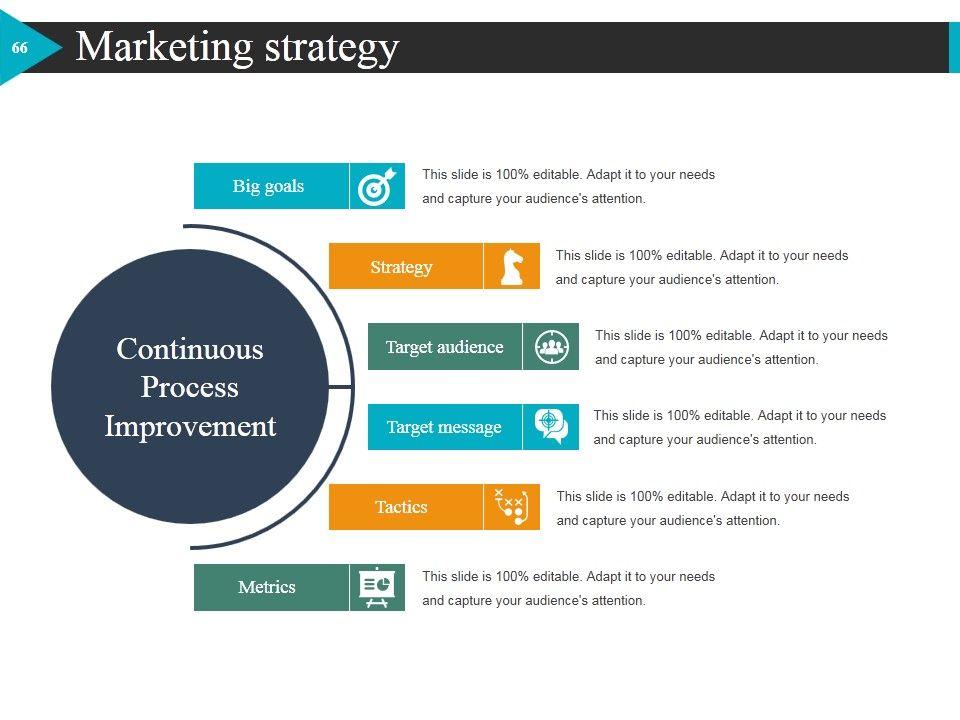 66

Marketing strategy

Continuous Process Improvement

Big goals

This slide is 100% editable. Adapt it to your needs and capture your audience's attention.

Strategy

This slide is 100% editable. Adapt it to your needs and capture your audience's attention.

Target audience

This slide is 100% editable. Adapt it to your needs and capture your audience's attention.

Target message

This slide is 100% editable. Adapt it to your needs and capture your audience's attention.

Tactics

This slide is 100% editable. Adapt it to your needs and capture your audience's attention.

Metrics

This slide is 100% editable. Adapt it to your needs and capture your audience's attention.